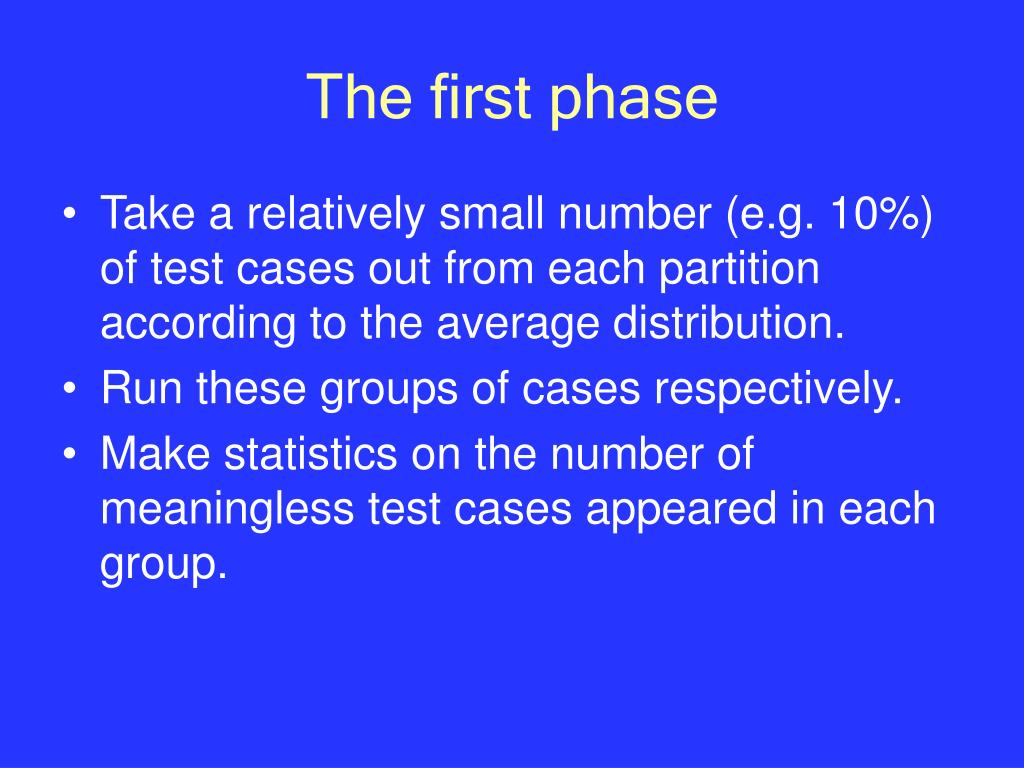 The first phase

• Take a relatively small number (e.g. 10%) of test cases out from each partition according to the average distribution.
• Run these groups of cases respectively.
• Make statistics on the number of meaningless test cases appeared in each group.